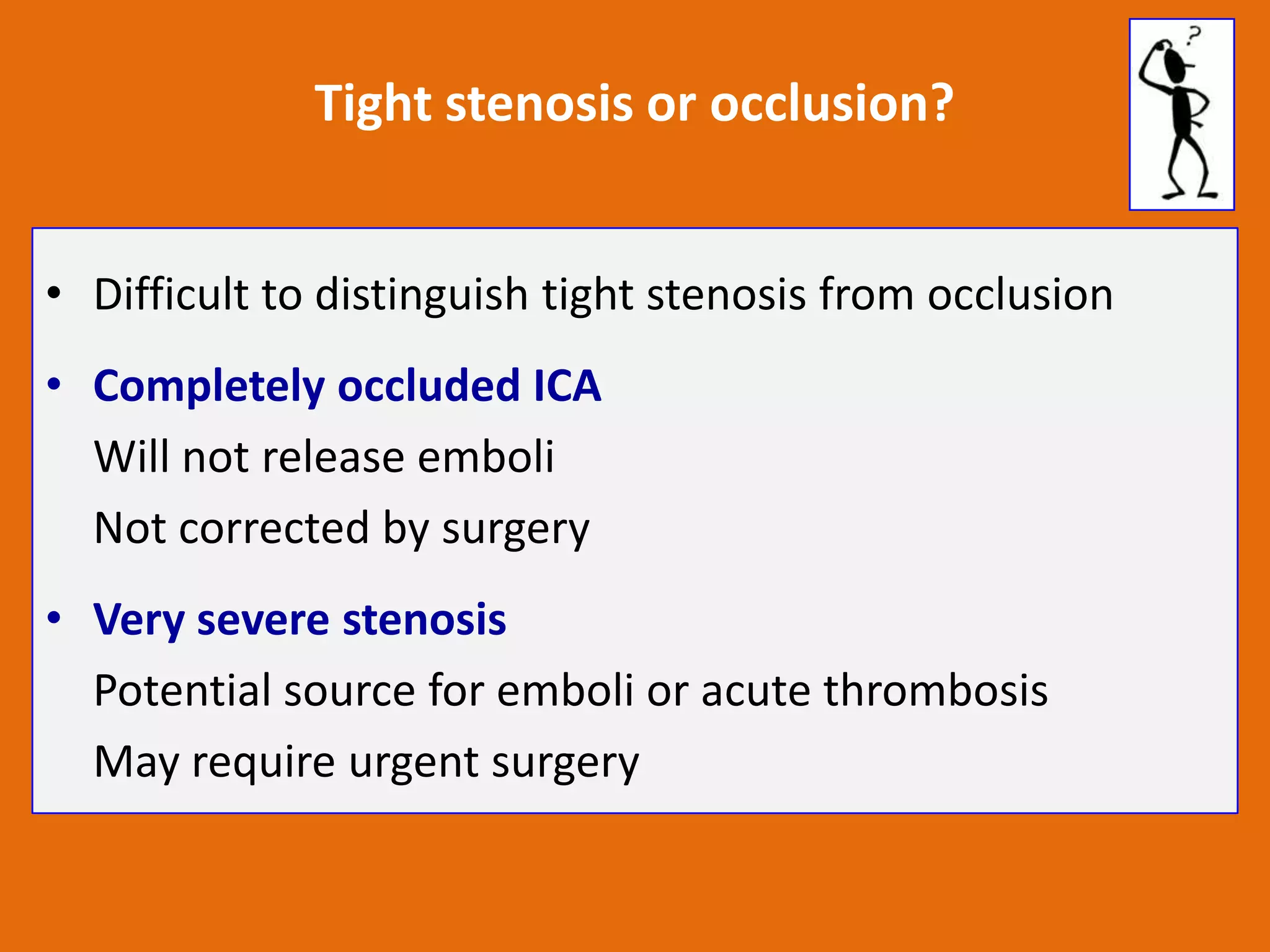 Tight stenosis or occlusion?

?

• Difficult to distinguish tight stenosis from occlusion

• Completely occluded ICA

Will not release emboli

Not corrected by surgery

• Very severe stenosis

Potential source for emboli or acute thrombosis

May require urgent surgery